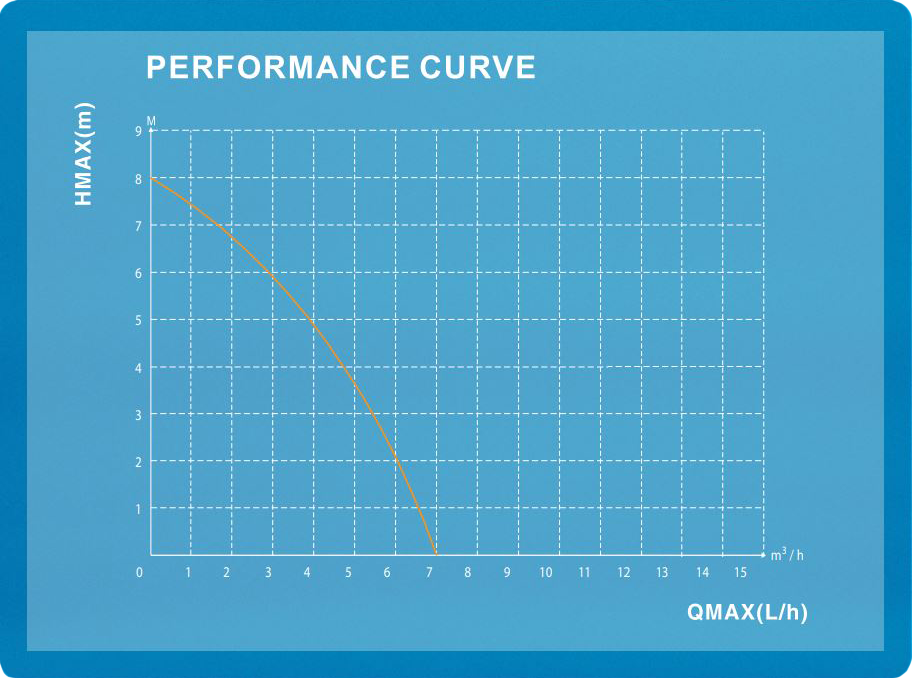 PERFORMANCE CURVE

HMAX(m)

M

9
8
7
6
5
4
3
2
1
0

1 2 3 4 5 6 7 8 9 10 11 12 13 14 15

$m^3/h$

QMAX(L/h)